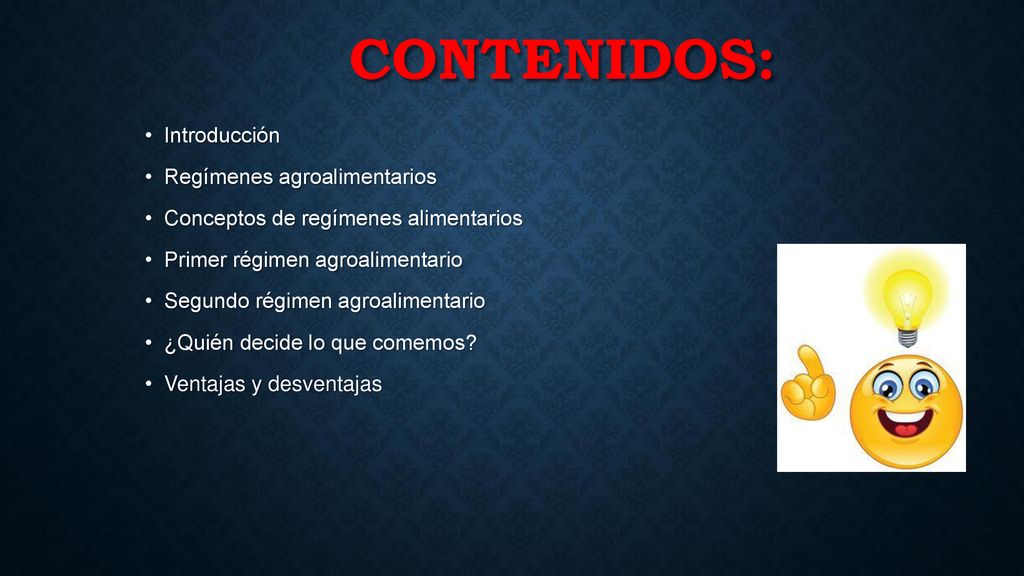 CONTENIDOS:

• Introducción
• Regímenes agroalimentarios
• Conceptos de regímenes alimentarios
• Primer régimen agroalimentario
• Segundo régimen agroalimentario
• ¿Quién decide lo que comemos?
• Ventajas y desventajas